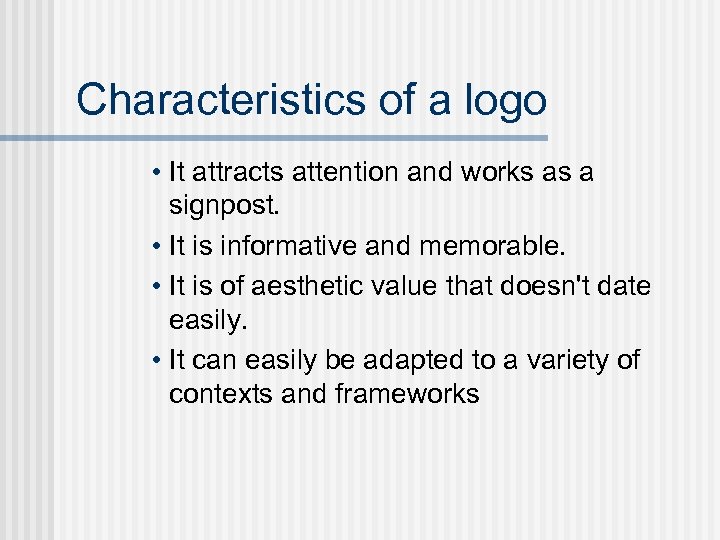 Characteristics of a logo

• It attracts attention and works as a signpost.
• It is informative and memorable.
• It is of aesthetic value that doesn't date easily.
• It can easily be adapted to a variety of contexts and frameworks